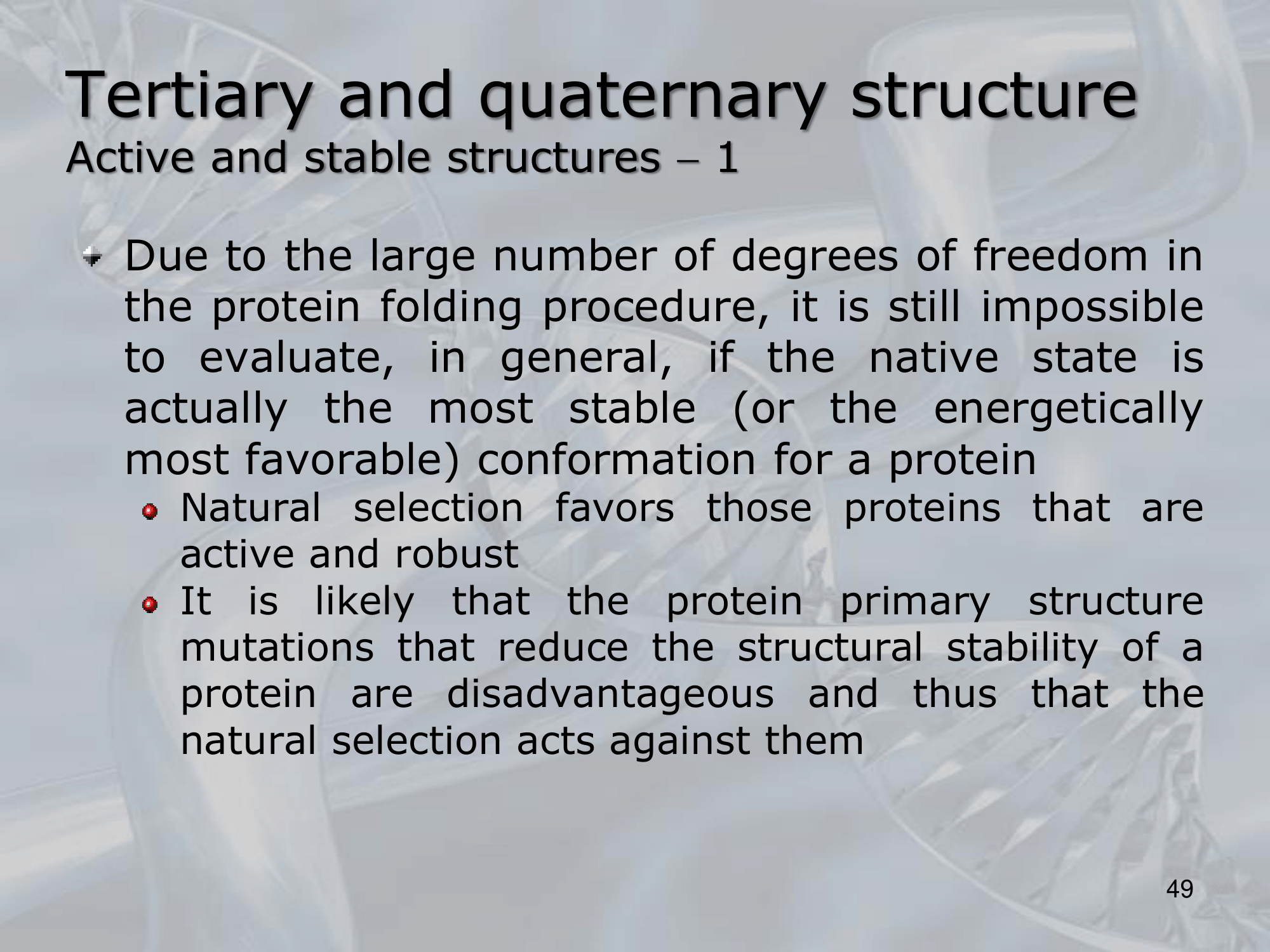 Tertiary and quaternary structure
Active and stable structures – 1

Due to the large number of degrees of freedom in the protein folding procedure, it is still impossible to evaluate, in general, if the native state is actually the most stable (or the energetically most favorable) conformation for a protein

Natural selection favors those proteins that are active and robust

It is likely that the protein primary structure mutations that reduce the structural stability of a protein are disadvantageous and thus that the natural selection acts against them

49